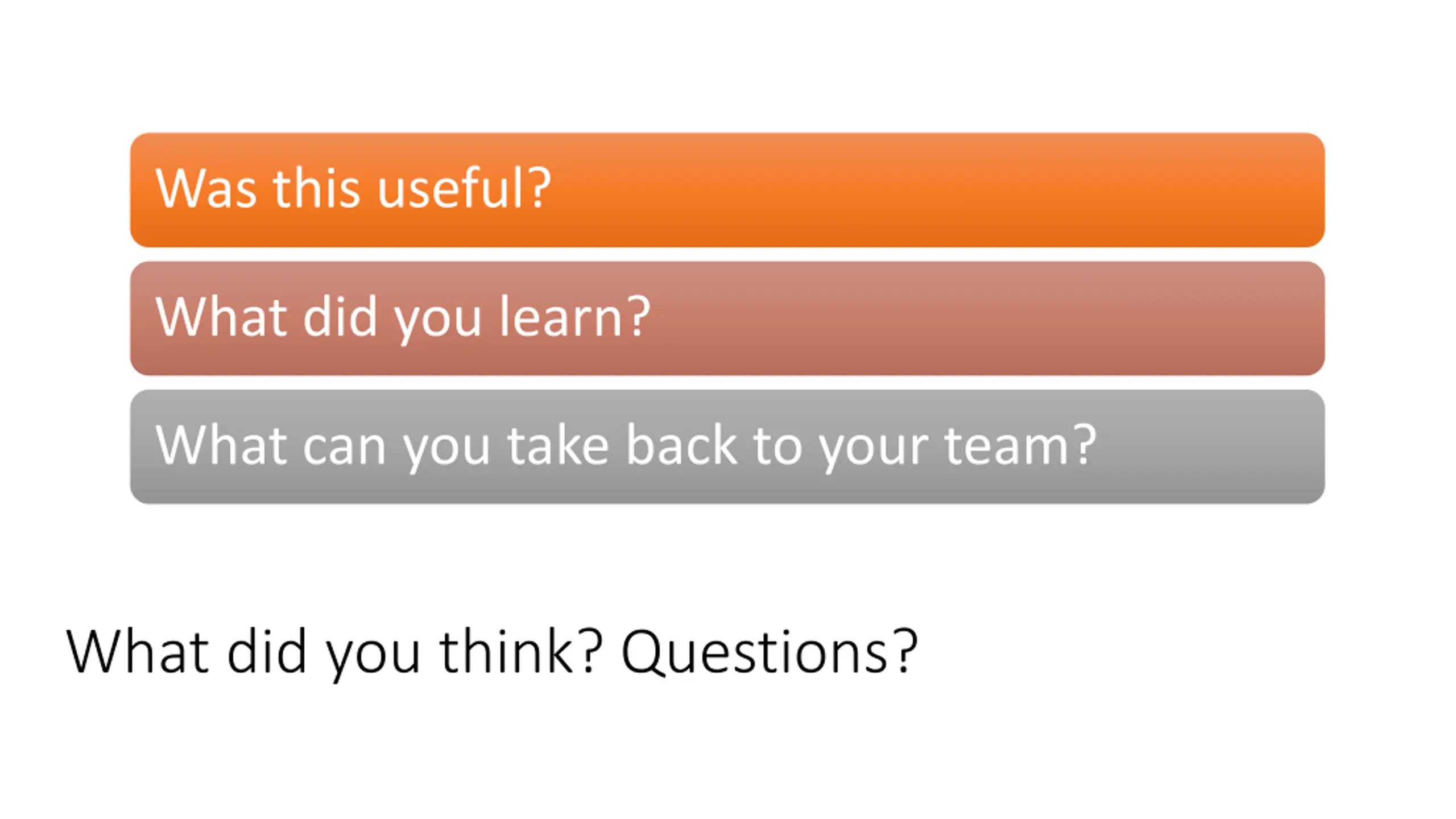 Was this useful?

What did you learn?

What can you take back to your team?

What did you think? Questions?